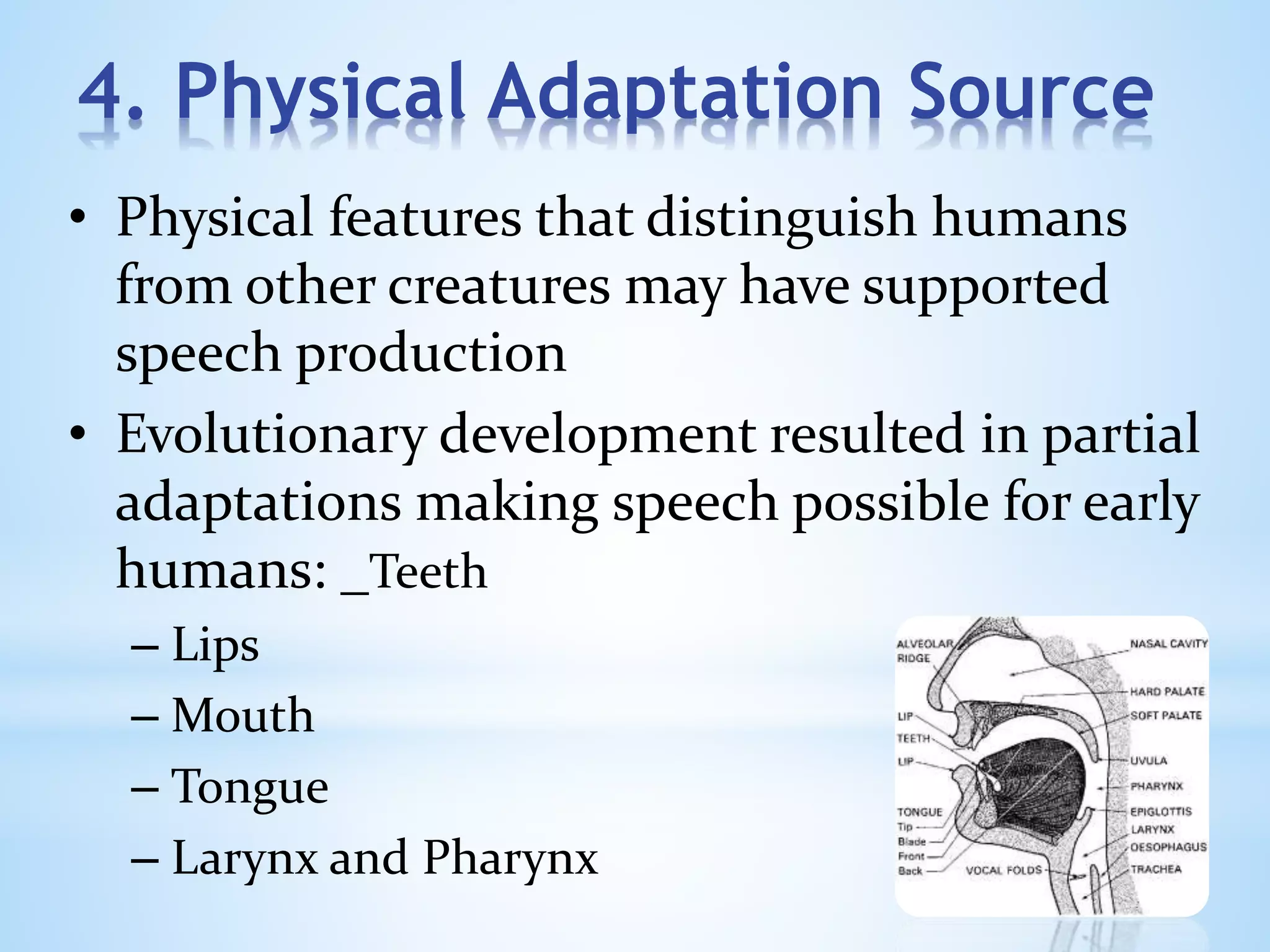 4. Physical Adaptation Source

• Physical features that distinguish humans from other creatures may have supported speech production

• Evolutionary development resulted in partial adaptations making speech possible for early humans: _Teeth

– Lips
– Mouth
– Tongue
– Larynx and Pharynx

ALVEOLAR RIDGE
LIP
TEETH
LIP
TONGUE
Tip
Blade
Front
Back
VOCAL FOLDS
NASAL CAVITY
HARD PALATE
SOFT PALATE
UVULA
PHARYNX
EPIGLOTTIS
LARYNX
OESOPHAGUS
TRACHEA